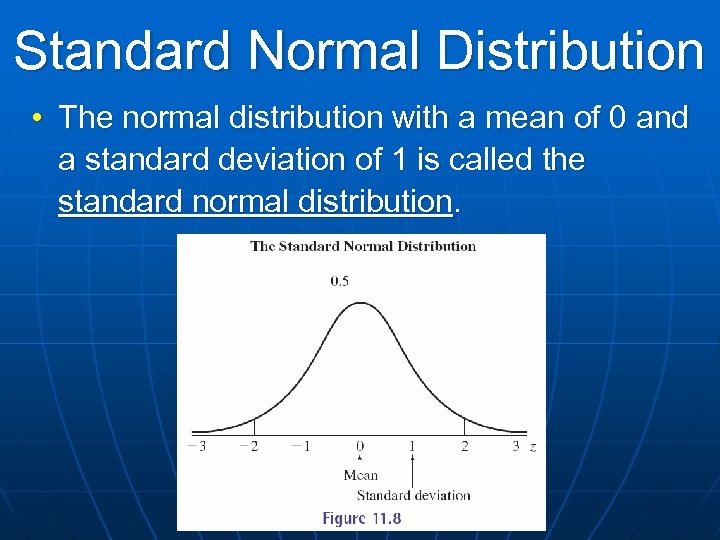 Standard Normal Distribution

• The normal distribution with a mean of 0 and a standard deviation of 1 is called the standard normal distribution.

The Standard Normal Distribution

0.5

−3 −2 −1 0 1 2 3 z

Mean

Standard deviation

Figure 11.8